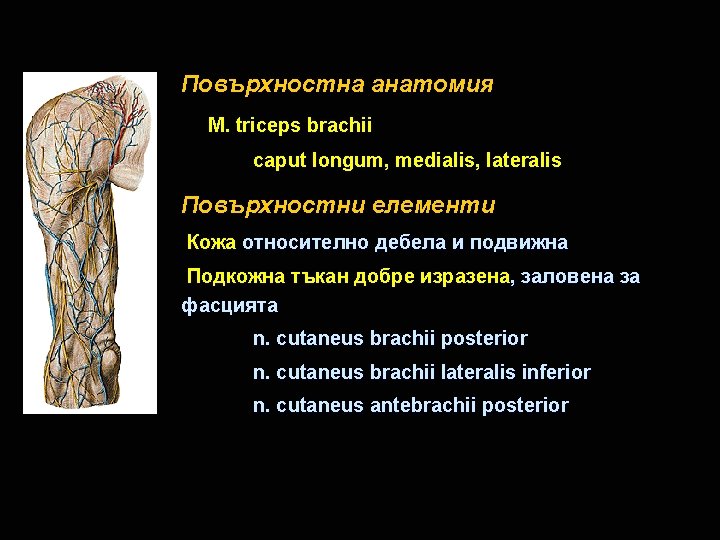 Повърхностна анатомия

M. triceps brachii

caput longum, medialis, lateralis

Повърхностни елементи

Кожа относително дебела и подвижна

Подкожна тъкан добре изразена, заловена за фасцията

n. cutaneus brachii posterior

n. cutaneus brachii lateralis inferior

n. cutaneus antebrachii posterior